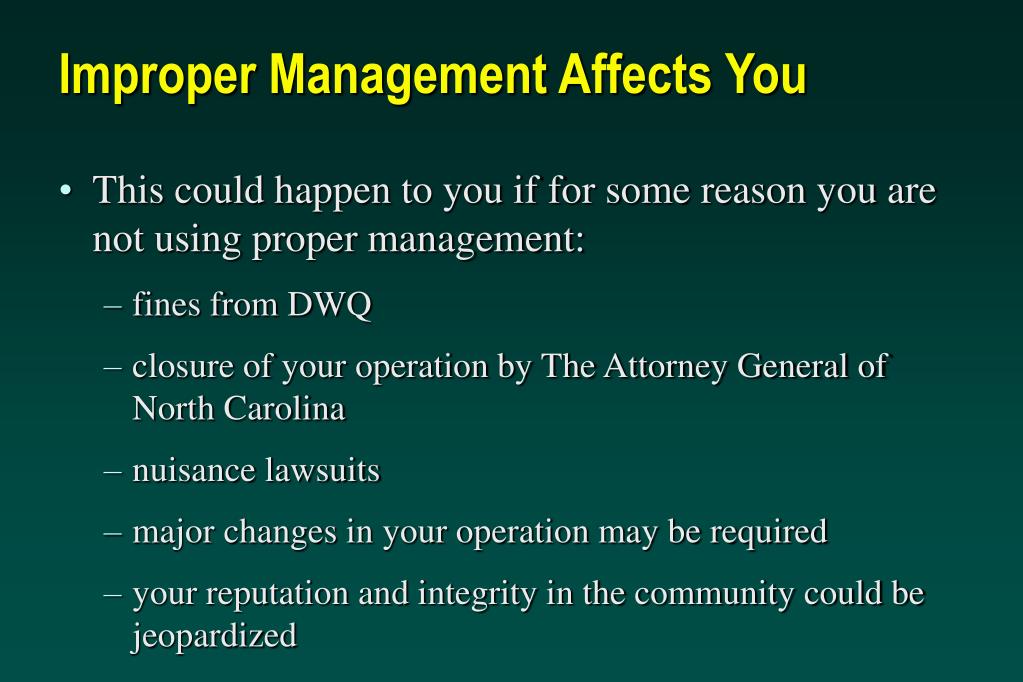 Improper Management Affects You

• This could happen to you if for some reason you are not using proper management:

– fines from DWQ

– closure of your operation by The Attorney General of North Carolina

– nuisance lawsuits

– major changes in your operation may be required

– your reputation and integrity in the community could be jeopardized